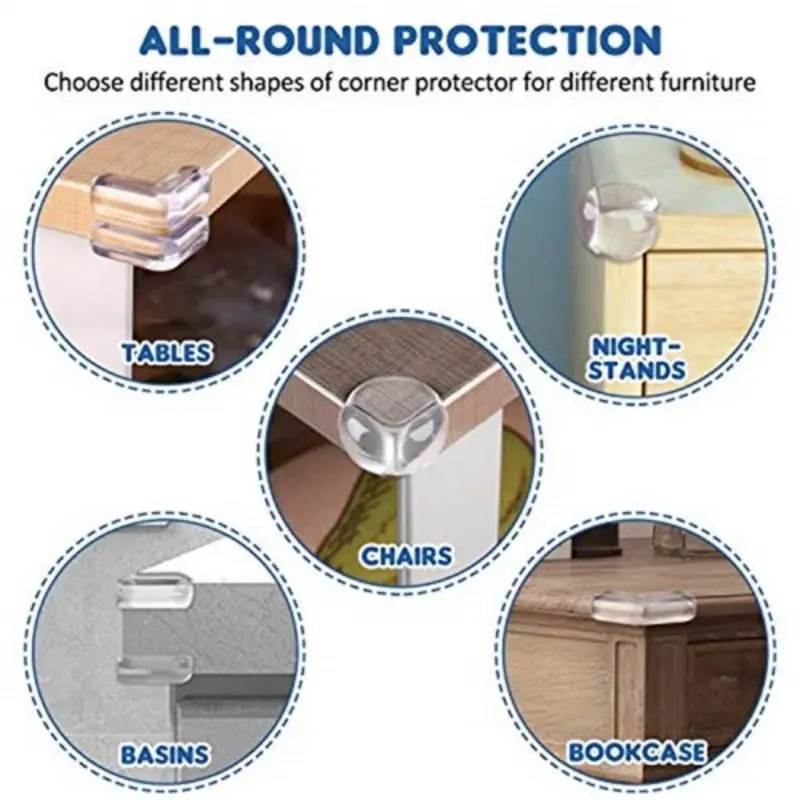 ALL-ROUND PROTECTION
Choose different shapes of corner protector for different furniture

TABLES

NIGHT-STANDS

CHAIRS

BASINS

BOOKCASE